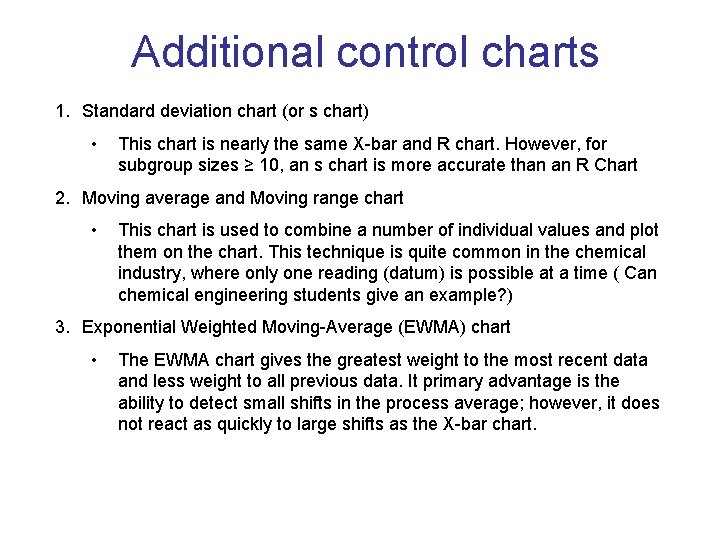 Additional control charts

1. Standard deviation chart (or s chart)

• This chart is nearly the same X-bar and R chart. However, for subgroup sizes ≥ 10, an s chart is more accurate than an R Chart

2. Moving average and Moving range chart

• This chart is used to combine a number of individual values and plot them on the chart. This technique is quite common in the chemical industry, where only one reading (datum) is possible at a time ( Can chemical engineering students give an example?)

3. Exponential Weighted Moving-Average (EWMA) chart

• The EWMA chart gives the greatest weight to the most recent data and less weight to all previous data. It primary advantage is the ability to detect small shifts in the process average; however, it does not react as quickly to large shifts as the X-bar chart.